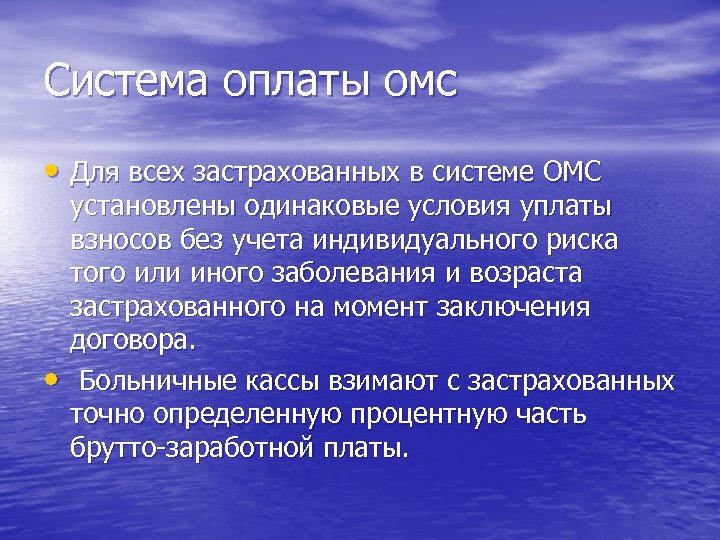 Система оплаты омс

• Для всех застрахованных в системе ОМС установлены одинаковые условия уплаты взносов без учета индивидуального риска того или иного заболевания и возраста застрахованного на момент заключения договора.

• Больничные кассы взимают с застрахованных точно определенную процентную часть брутто-заработной платы.